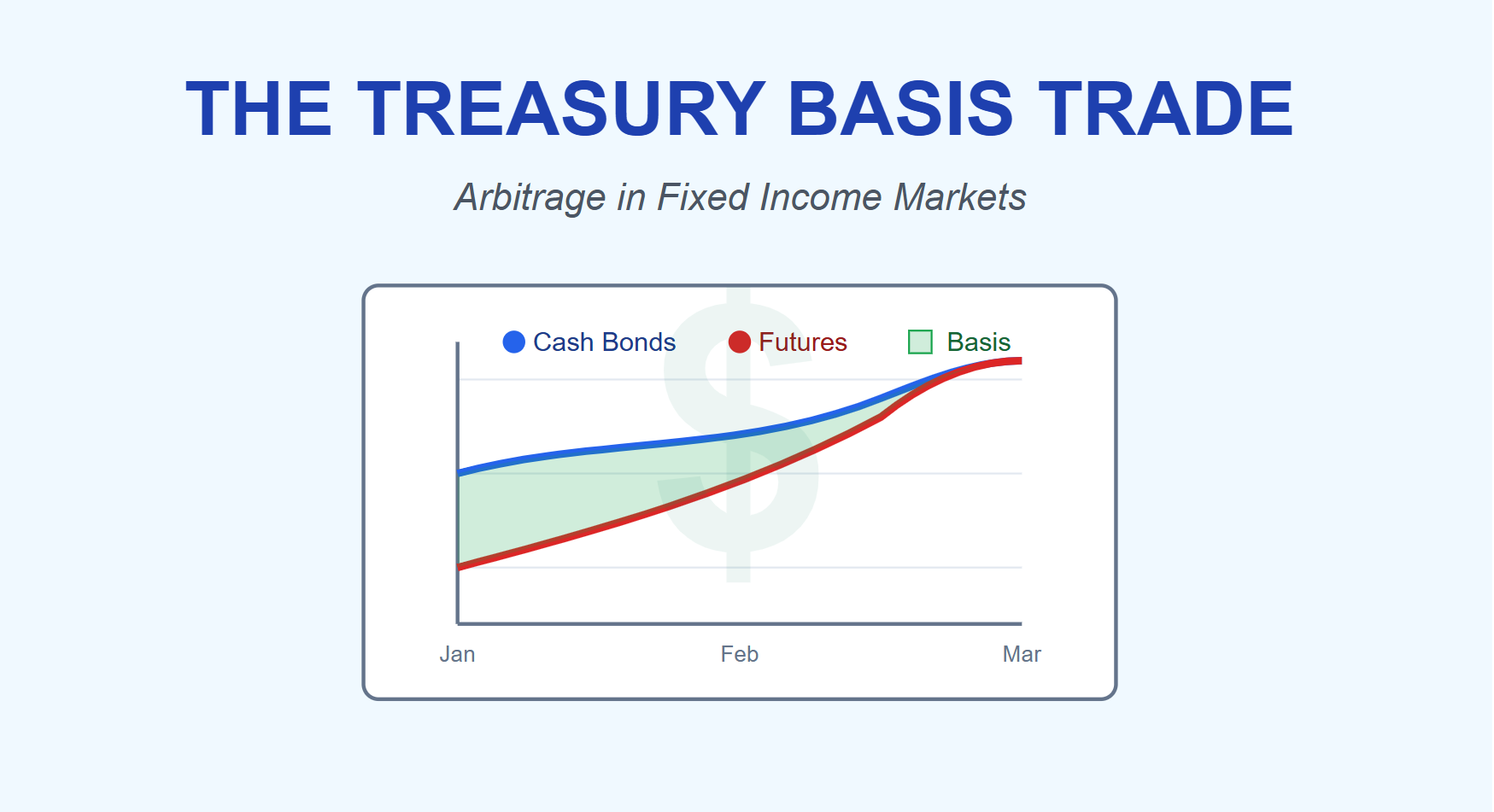 THE TREASURY BASIS TRADE

Arbitrage in Fixed Income Markets

Cash Bonds Futures Basis

$

Jan Feb Mar